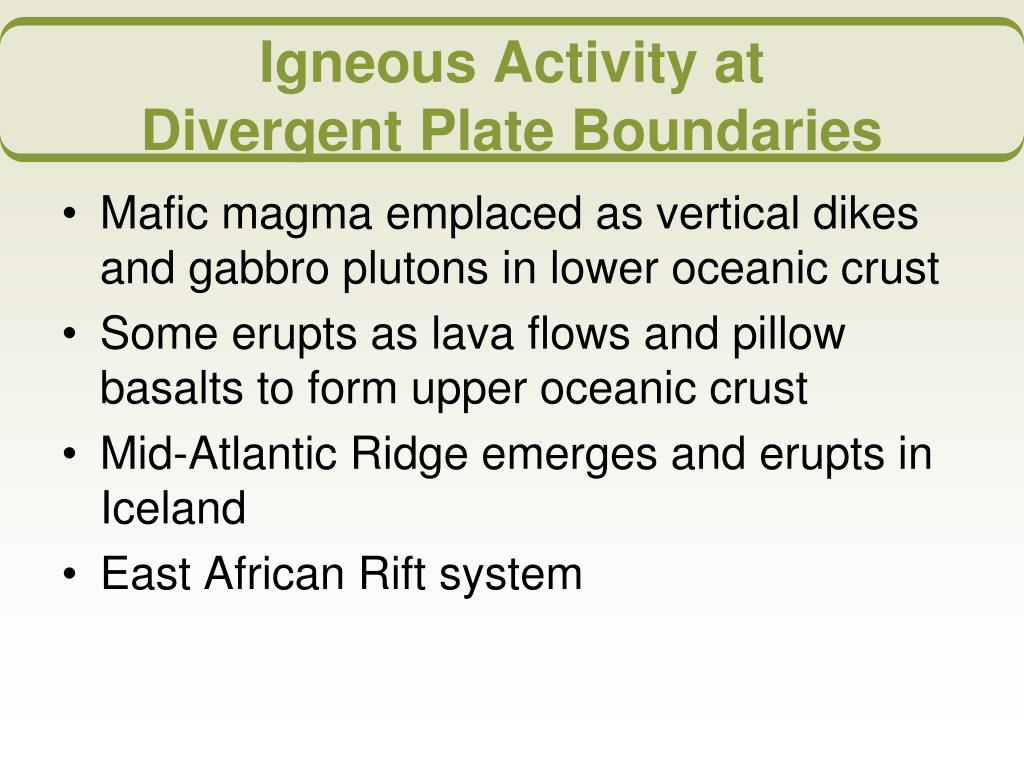 Igneous Activity at
Divergent Plate Boundaries

• Mafic magma emplaced as vertical dikes and gabbro plutons in lower oceanic crust
• Some erupts as lava flows and pillow basalts to form upper oceanic crust
• Mid-Atlantic Ridge emerges and erupts in Iceland
• East African Rift system